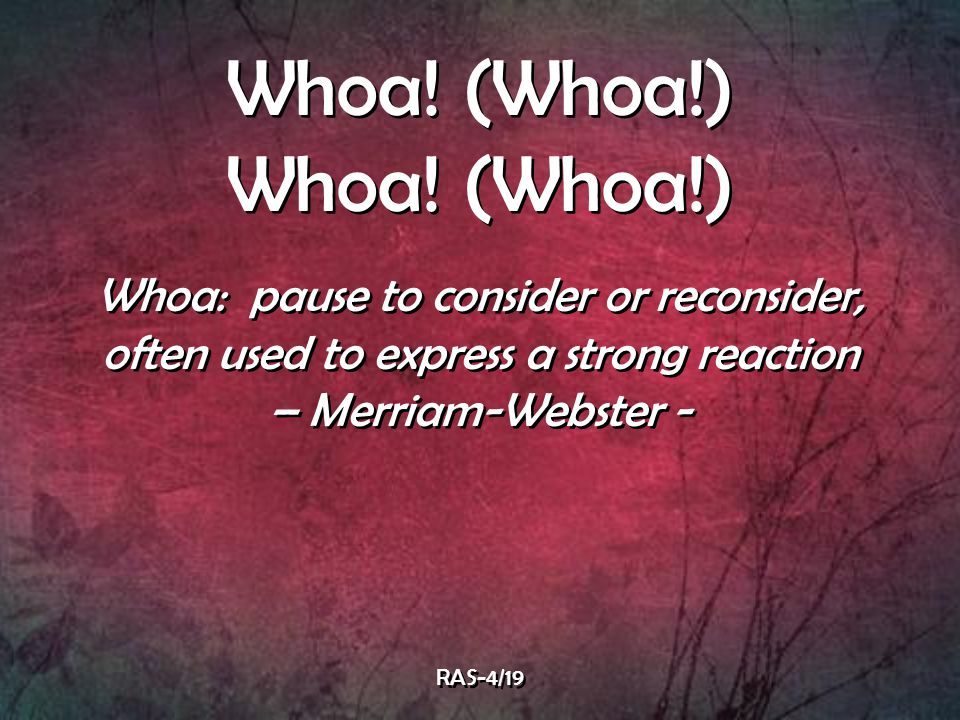 Whoa! (Whoa!)
Whoa! (Whoa!)

Whoa: pause to consider or reconsider, often used to express a strong reaction
– Merriam-Webster -

RAS-4/19